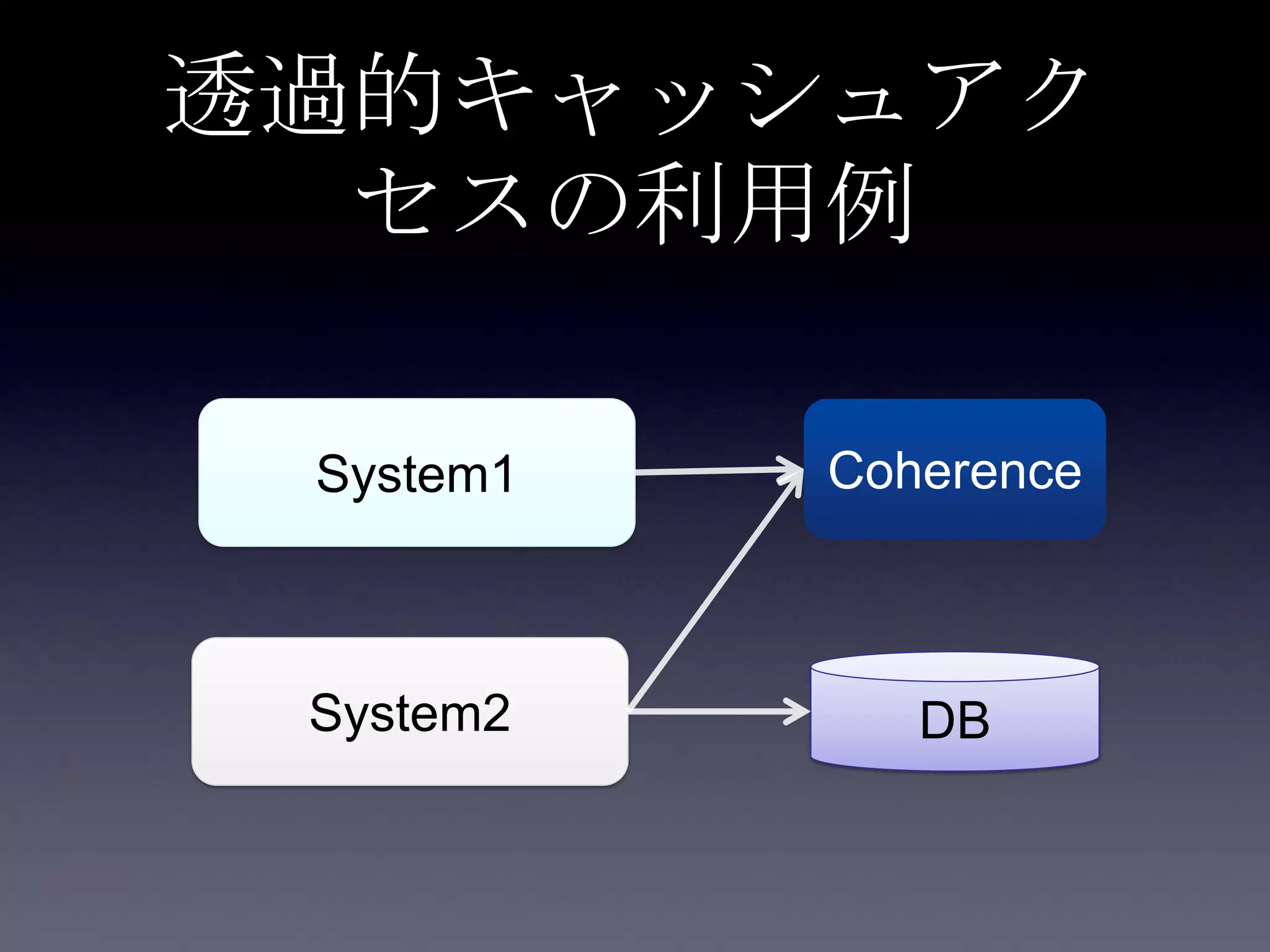 透過的キャッシュアクセスの利用例

System1

Coherence

System2

DB